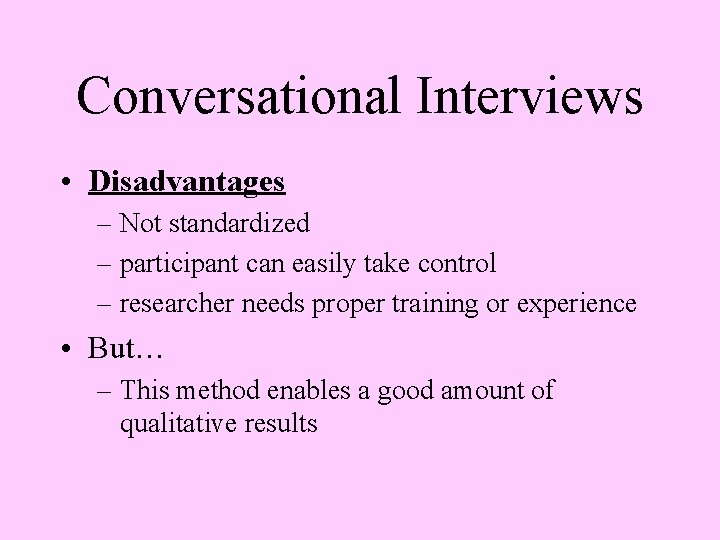 Conversational Interviews

• Disadvantages
– Not standardized
– participant can easily take control
– researcher needs proper training or experience

• But…
– This method enables a good amount of qualitative results